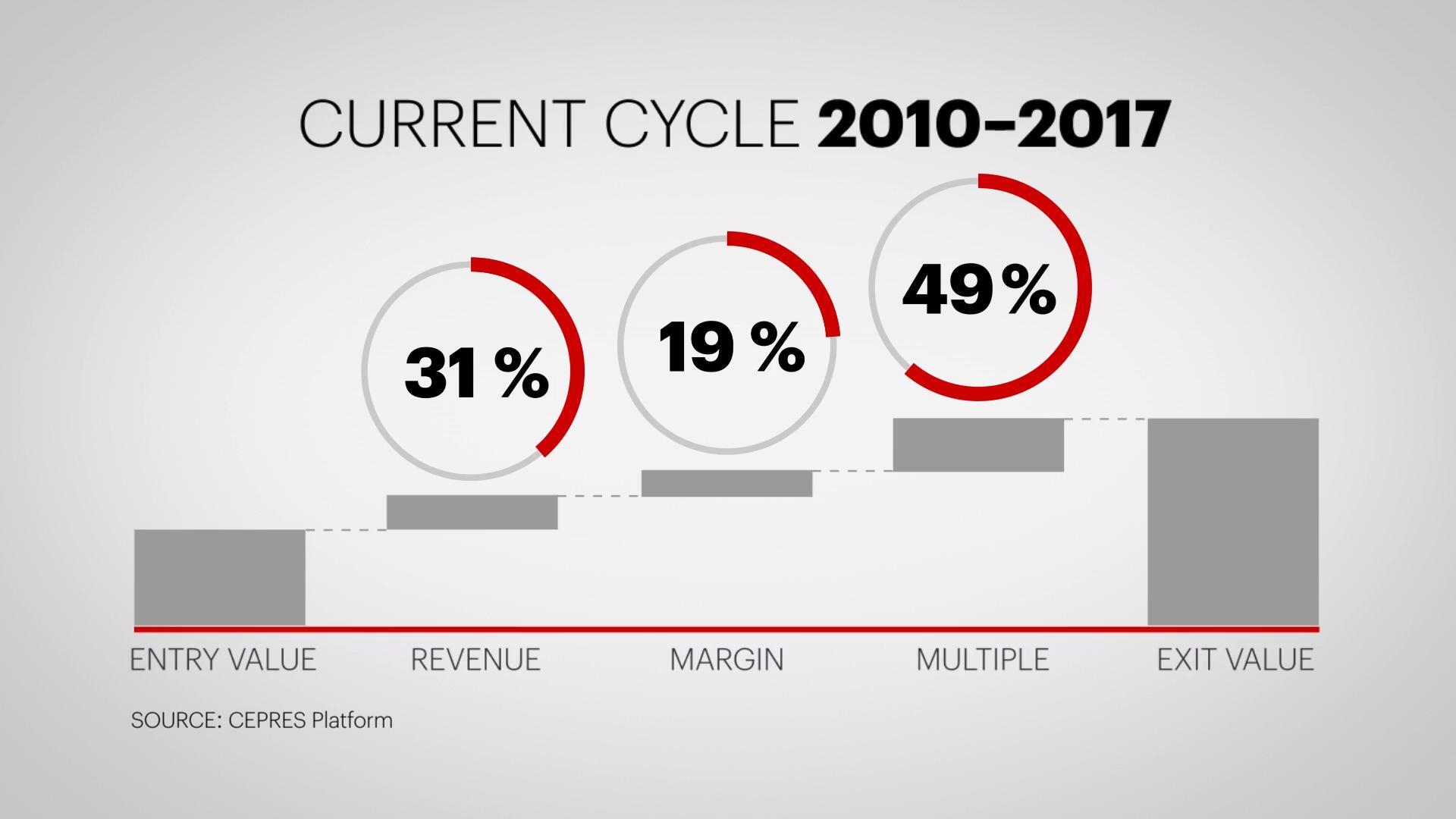 CURRENT CYCLE 2010–2017

31 %

19 %

49 %

ENTRY VALUE REVENUE MARGIN MULTIPLE EXIT VALUE

SOURCE: CEPRES Platform